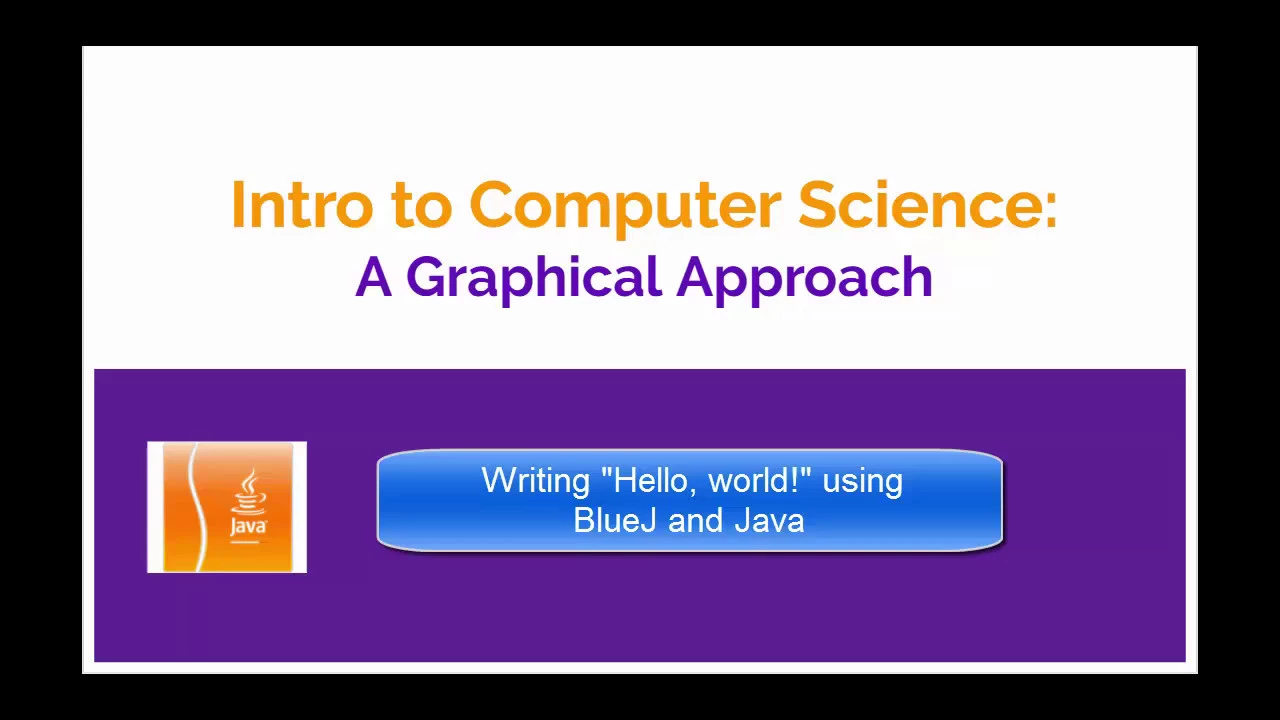 Intro to Computer Science:
A Graphical Approach

Java

Writing "Hello, world!" using BlueJ and Java